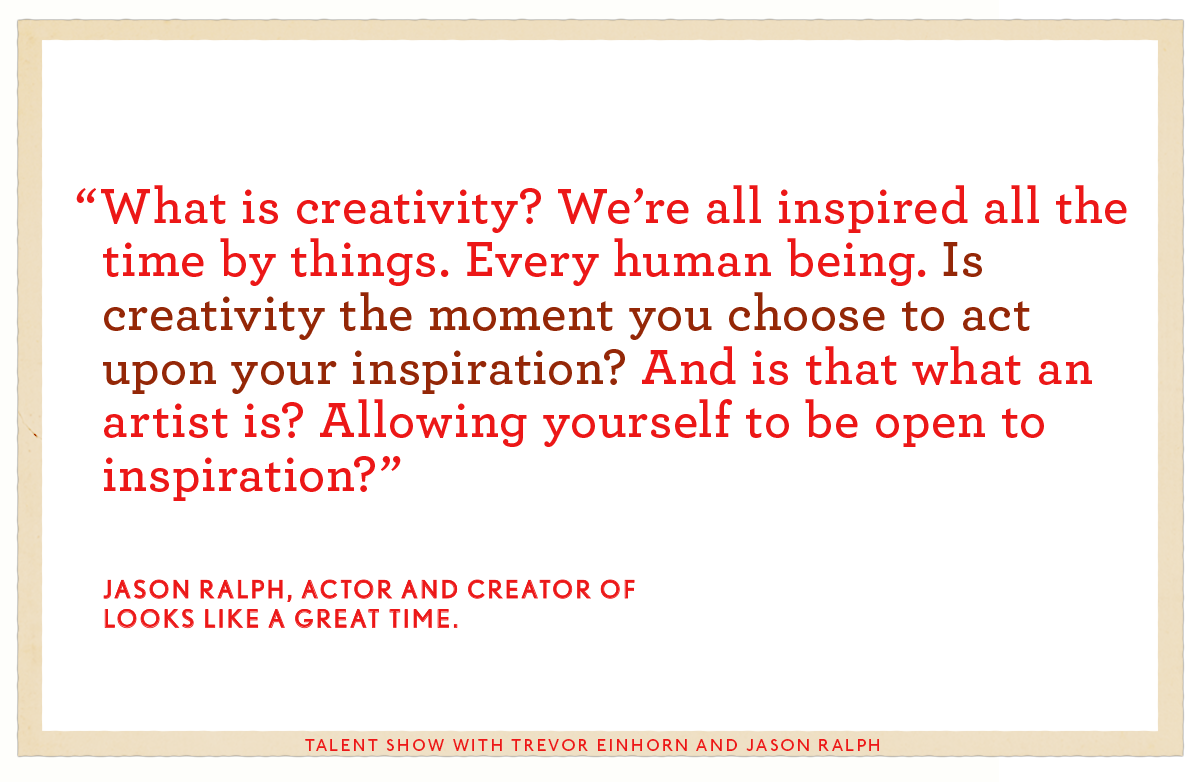 “What is creativity? We’re all inspired all the time by things. Every human being. Is creativity the moment you choose to act upon your inspiration? And is that what an artist is? Allowing yourself to be open to inspiration?”

JASON RALPH, ACTOR AND CREATOR OF LOOKS LIKE A GREAT TIME.

TALENT SHOW WITH TREVOR EINHORN AND JASON RALPH